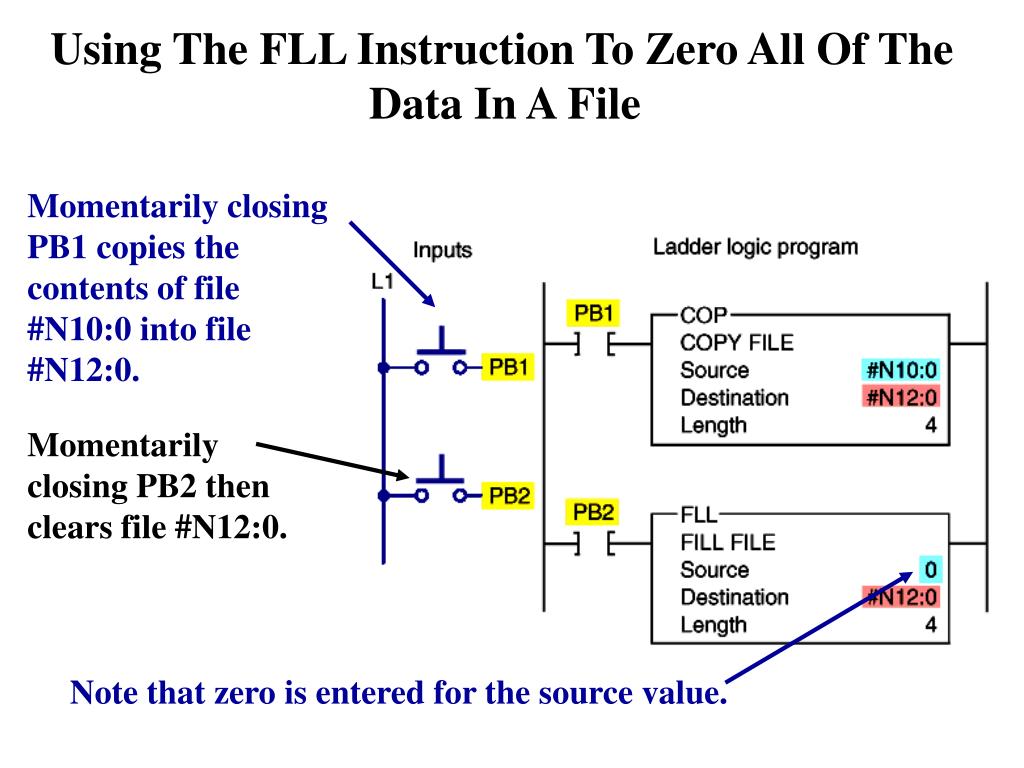 Using The FLL Instruction To Zero All Of The Data In A File

Momentarily closing PB1 copies the contents of file #N10:0 into file #N12:0.

Momentarily closing PB2 then clears file #N12:0.

Inputs

L1

PB1

PB2

Ladder logic program

PB1

COP
COPY FILE
Source #N10:0
Destination #N12:0
Length 4

PB2

FLL
FILL FILE
Source 0
Destination #N12:0
Length 4

Note that zero is entered for the source value.